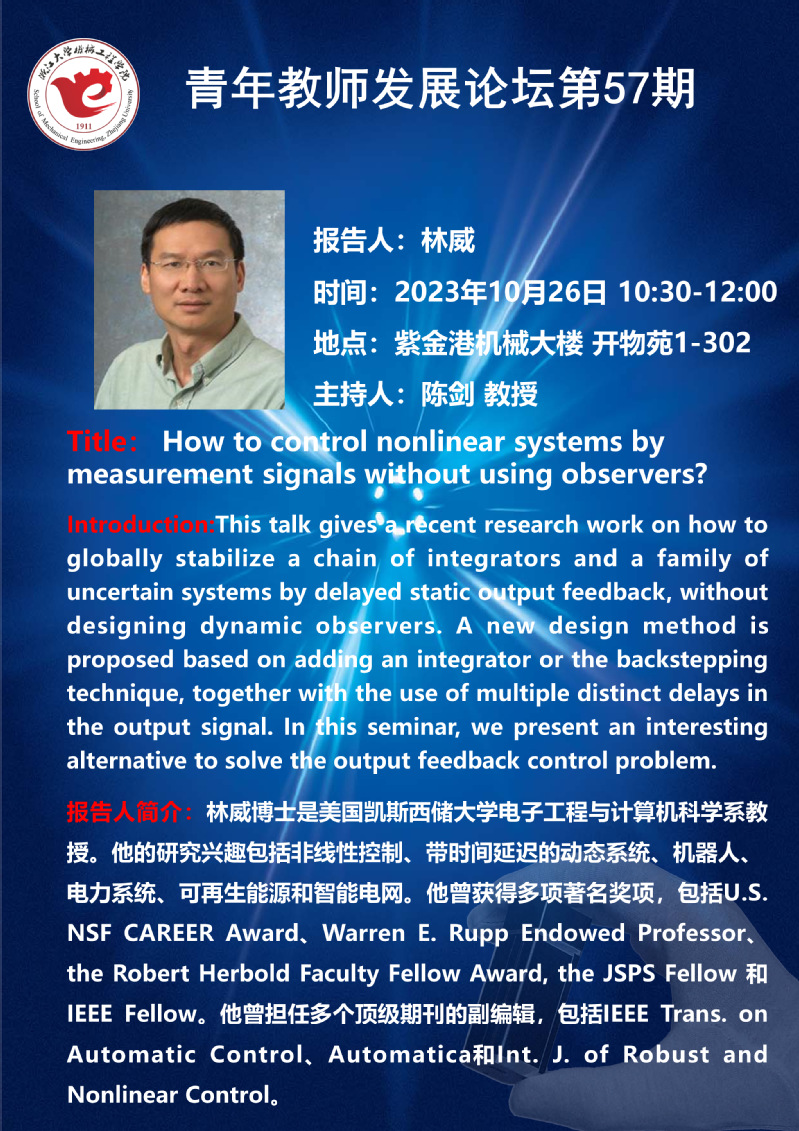 浙江大学机械工程学院
School of Mechanical Engineering, Zhejiang University
1911

青年教师发展论坛第57期

报告人：林威

时间：2023年10月26日 10:30-12:00

地点：紫金港机械大楼 开物苑1-302

主持人：陈剑 教授

Title： How to control nonlinear systems by measurement signals without using observers?

Introduction:This talk gives a recent research work on how to globally stabilize a chain of integrators and a family of uncertain systems by delayed static output feedback, without designing dynamic observers. A new design method is proposed based on adding an integrator or the backstepping technique, together with the use of multiple distinct delays in the output signal. In this seminar, we present an interesting alternative to solve the output feedback control problem.

报告人简介：林威博士是美国凯斯西储大学电子工程与计算机科学系教授。他的研究兴趣包括非线性控制、带时间延迟的动态系统、机器人、电力系统、可再生能源和智能电网。他曾获得多项著名奖项，包括U.S. NSF CAREER Award、Warren E. Rupp Endowed Professor、the Robert Herbold Faculty Fellow Award, the JSPS Fellow 和 IEEE Fellow。他曾担任多个顶级期刊的副编辑，包括IEEE Trans. on Automatic Control、Automatica和Int. J. of Robust and Nonlinear Control。